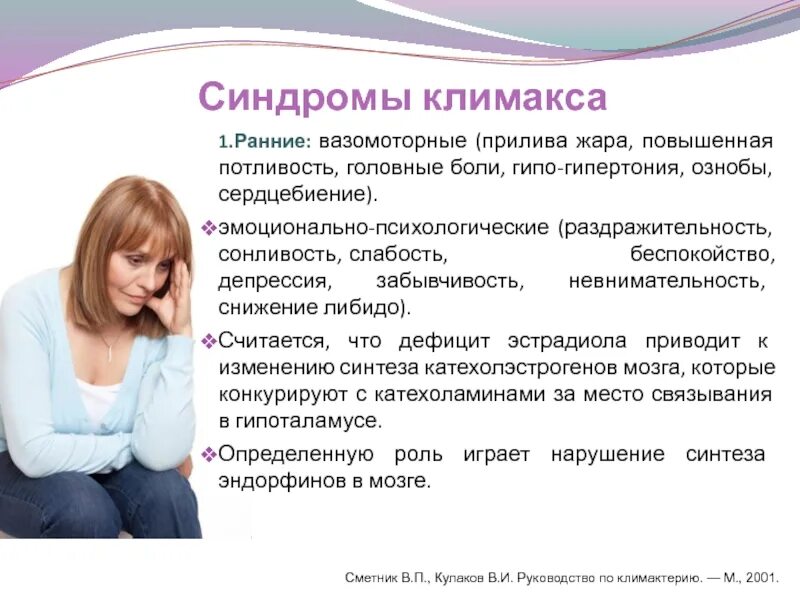 Синдромы климакса

1.Ранние: вазомоторные (прилива жара, повышенная потливость, головные боли, гипо-гипертония, ознобы, сердцебиение).

❖эмоционально-психологические (раздражительность, сонливость, слабость, беспокойство, депрессия, забывчивость, невнимательность, снижение либидо).

❖Считается, что дефицит эстрадиола приводит к изменению синтеза катехолэстрогенов мозга, которые конкурируют с катехоламинами за место связывания в гипоталамусе.

❖Определенную роль играет нарушение синтеза эндорфинов в мозге.

Сметник В.П., Кулаков В.И. Руководство по климактерию. — М., 2001.